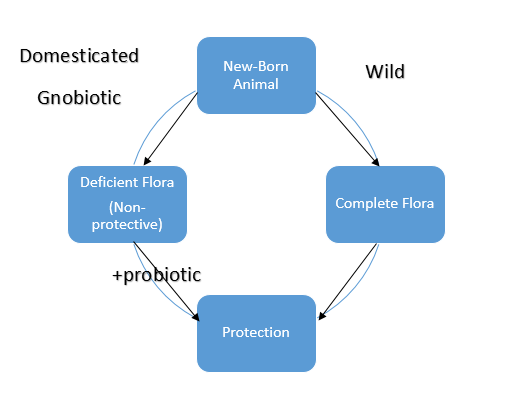 Domesticated

Gnobiotic

New-Born Animal

Wild

Deficient Flora

(Non-protective)

Complete Flora

+probiotic

Protection